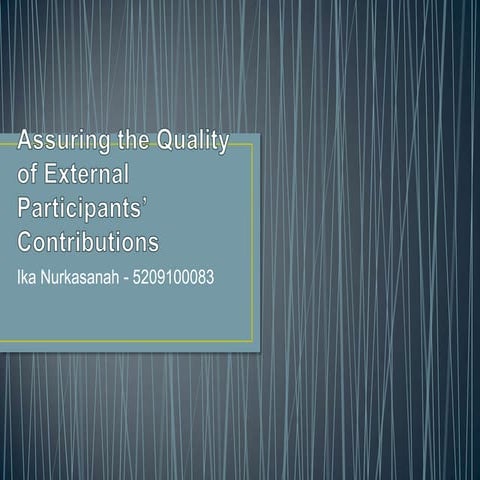 Assuring the Quality of External Participants' Contributions

Ika Nurkasanah - 5209100083